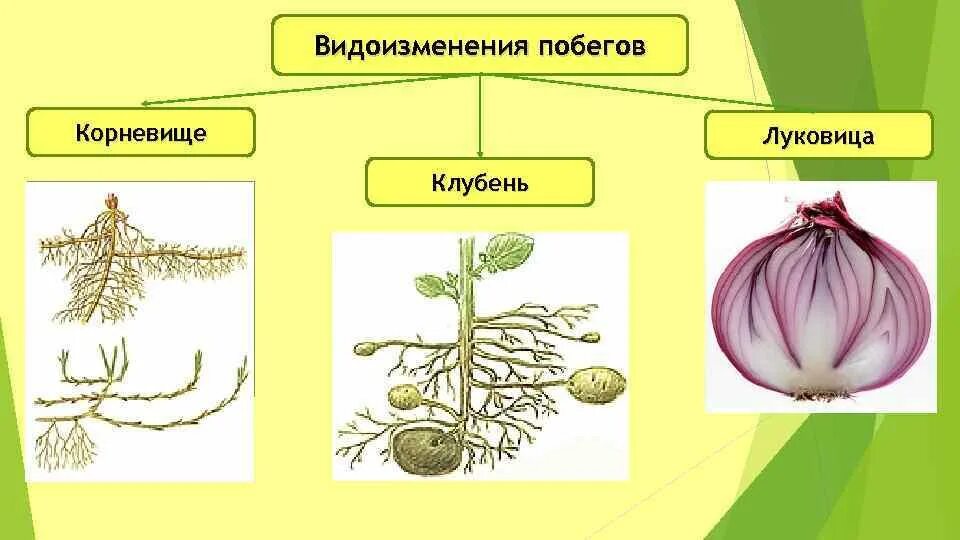 Видоизменения побегов

Корневище

Клубень

Луковица